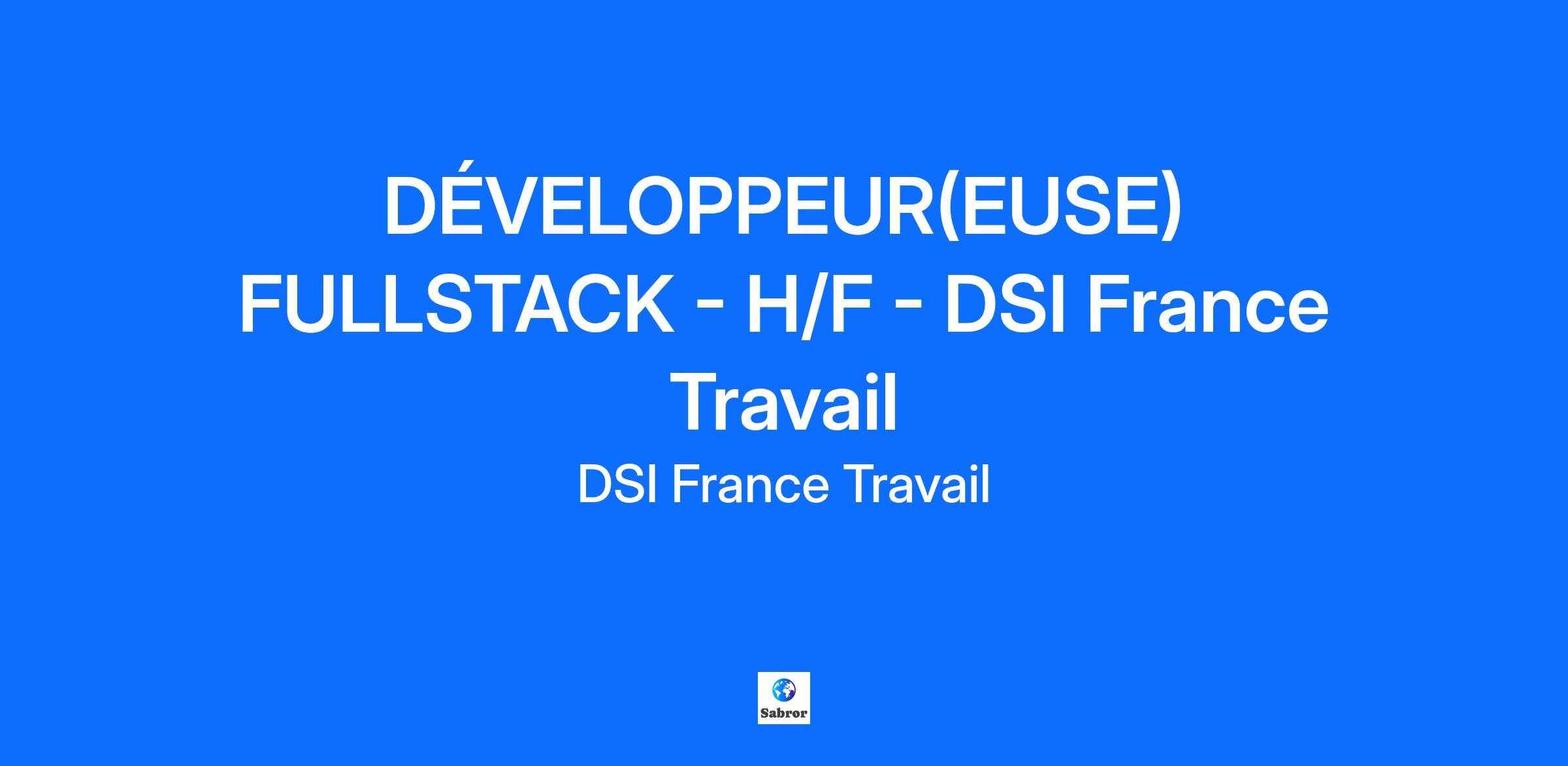 DÉVELOPPEUR(EUSE) FULLSTACK - H/F - DSI France Travail

DSI France Travail

Sabror